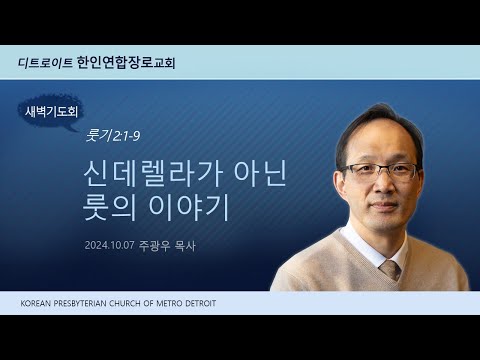 디트로이트 한인연합장로교회

새벽기도회

룻기 2:1-9

신데렐라가 아닌
룻의 이야기

2024.10.07 주광우 목사

KOREAN PRESBYTERIAN CHURCH OF METRO DETROIT